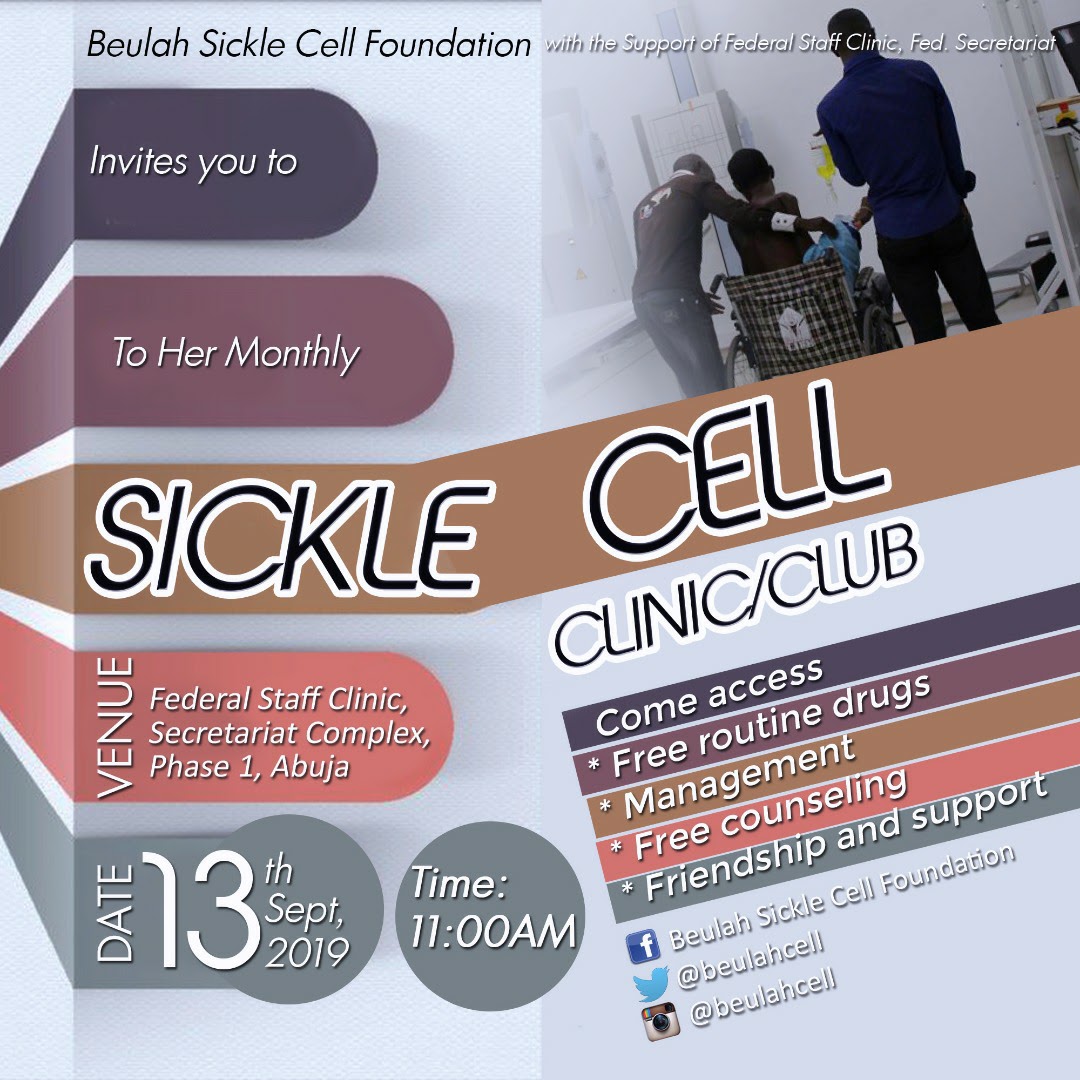 Beulah Sickle Cell Foundation with the Support of Federal Staff Clinic, Fed. Secretariat

Invites you to

To Her Monthly

SICKLE CELL

CLINIC/CLUB

VENUE Federal Staff Clinic, Secretariat Complex, Phase 1, Abuja

DATE 13th Sept, 2019

Time: 11:00AM

Come access
* Free routine drugs
* Management
* Free counseling
* Friendship and support

Beulah Sickle Cell Foundation
@beulahcell
@beulahcell